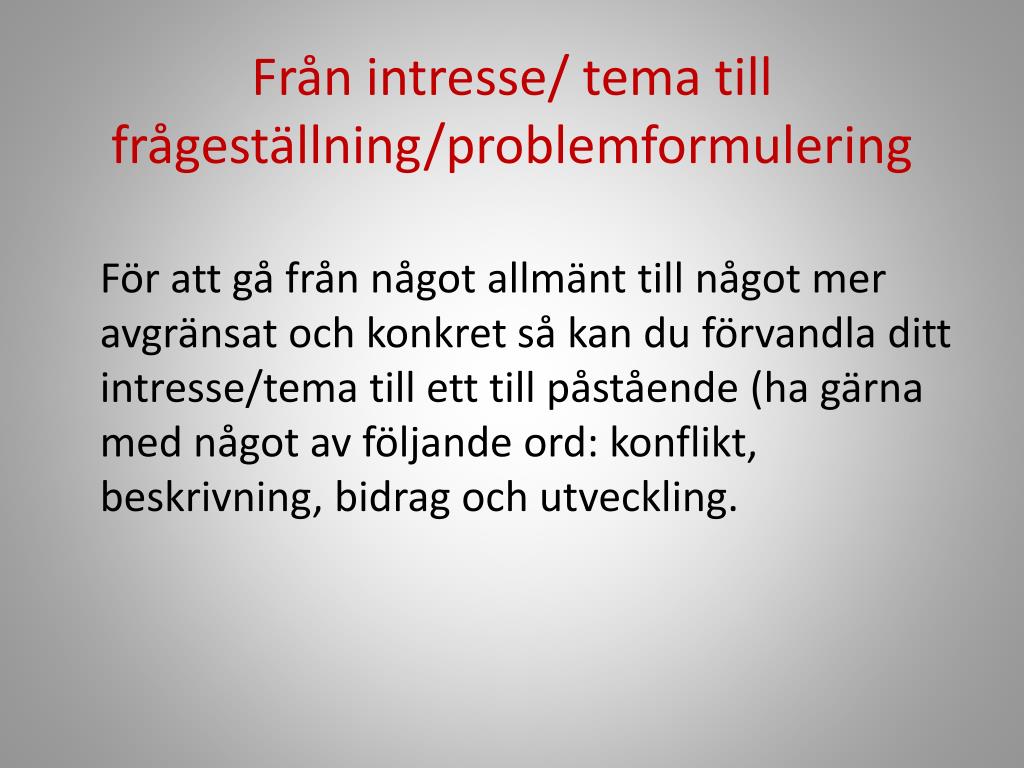 Från intresse/ tema till frågeställning/problemformulering

För att gå från något allmänt till något mer avgränsat och konkret så kan du förvandla ditt intresse/tema till ett till påstående (ha gärna med något av följande ord: konflikt, beskrivning, bidrag och utveckling.